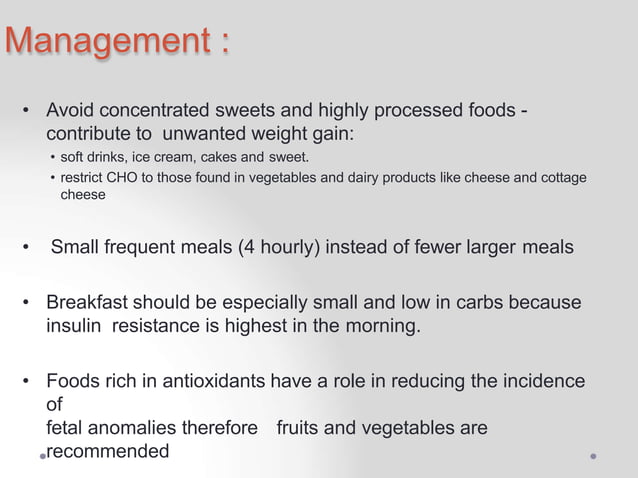 Management :

• Avoid concentrated sweets and highly processed foods - contribute to unwanted weight gain:
  • soft drinks, ice cream, cakes and sweet.
  • restrict CHO to those found in vegetables and dairy products like cheese and cottage cheese

• Small frequent meals (4 hourly) instead of fewer larger meals

• Breakfast should be especially small and low in carbs because insulin resistance is highest in the morning.

• Foods rich in antioxidants have a role in reducing the incidence of
fetal anomalies therefore fruits and vegetables are recommended